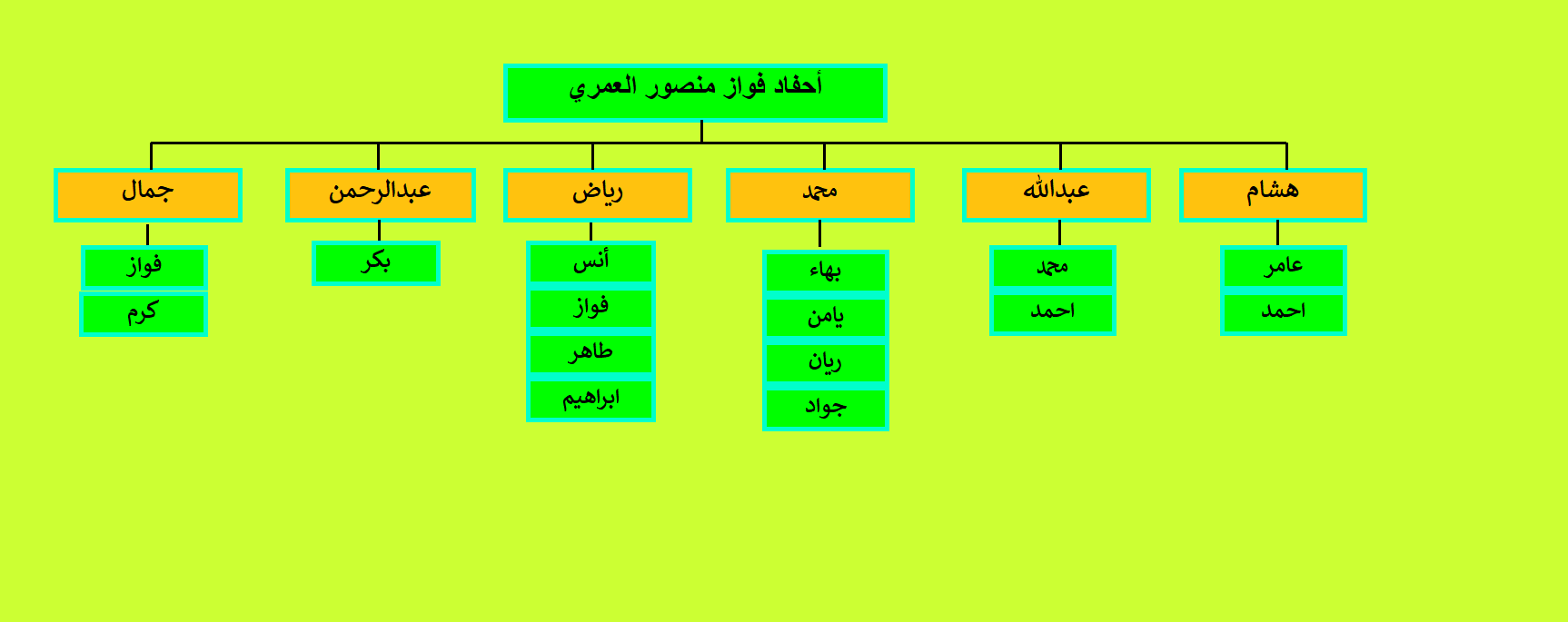 أحفاد فواز منصور العمري

هشام
عامر
احمد

عبدالله
محمد
احمد

محمد
بهاء
يامن
ريان
جواد

رياض
أنس
فواز
طاهر
ابراهيم

عبدالرحمن
بكر

جمال
فواز
كرم